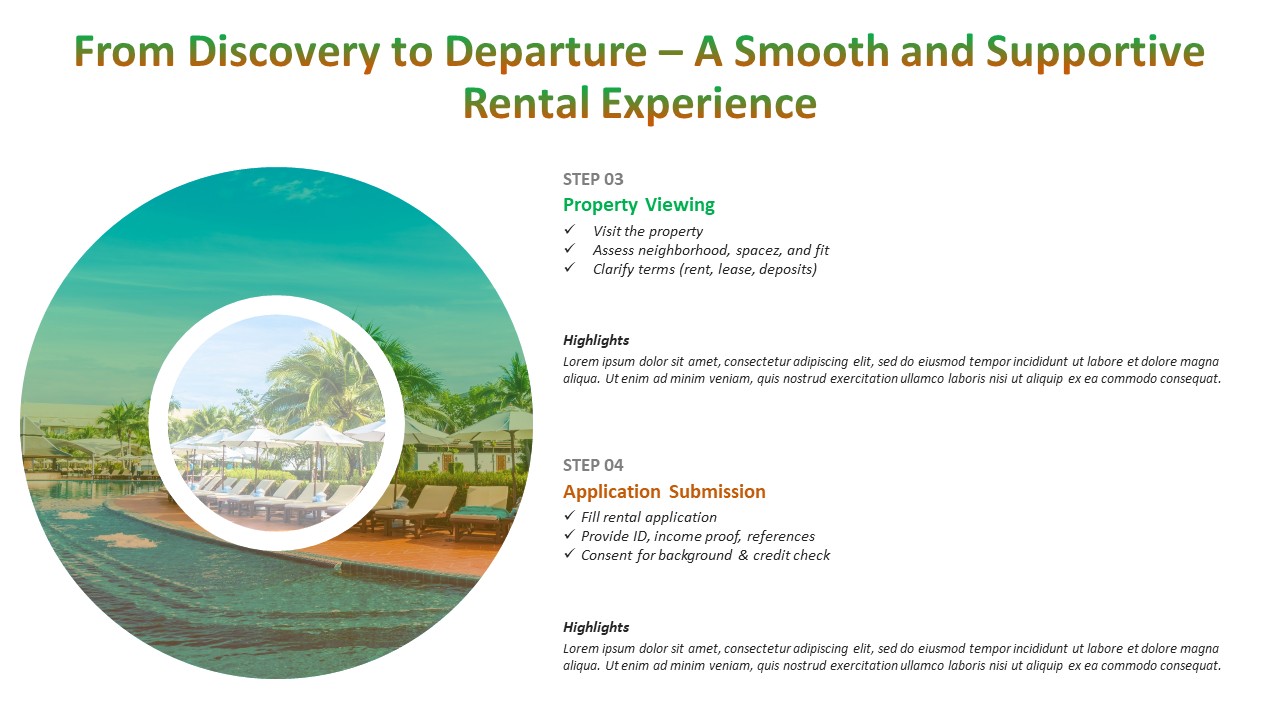 From Discovery to Departure – A Smooth and Supportive Rental Experience

STEP 03

Property Viewing

✓ Visit the property
✓ Assess neighborhood, spacez, and fit
✓ Clarify terms (rent, lease, deposits)

Highlights

Lorem ipsum dolor sit amet, consectetur adipiscing elit, sed do eiusmod tempor incididunt ut labore et dolore magna aliqua. Ut enim ad minim veniam, quis nostrud exercitation ullamco laboris nisi ut aliquip ex ea commodo consequat.

STEP 04

Application Submission

✓ Fill rental application
✓ Provide ID, income proof, references
✓ Consent for background & credit check

Highlights

Lorem ipsum dolor sit amet, consectetur adipiscing elit, sed do eiusmod tempor incididunt ut labore et dolore magna aliqua. Ut enim ad minim veniam, quis nostrud exercitation ullamco laboris nisi ut aliquip ex ea commodo consequat.